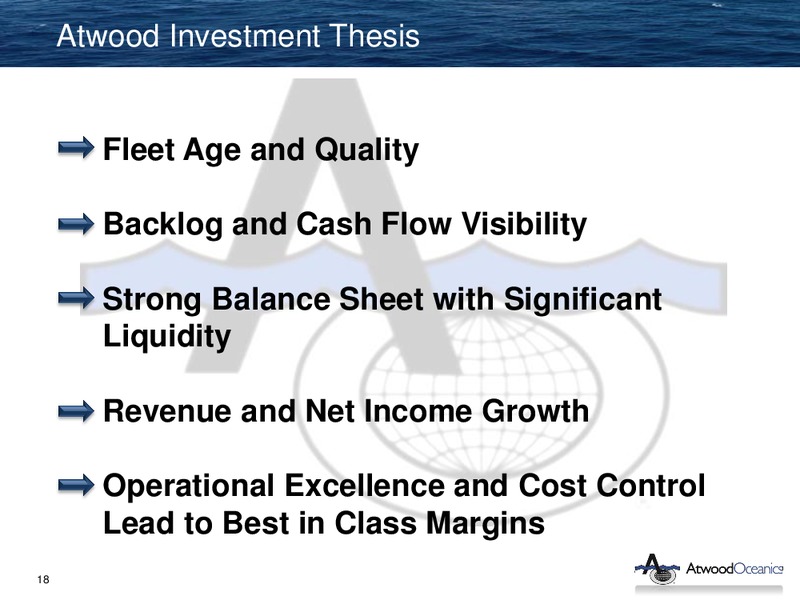 Atwood Investment Thesis

Fleet Age and Quality

Backlog and Cash Flow Visibility

Strong Balance Sheet with Significant Liquidity

Revenue and Net Income Growth

Operational Excellence and Cost Control Lead to Best in Class Margins

18

AtwoodOceanics